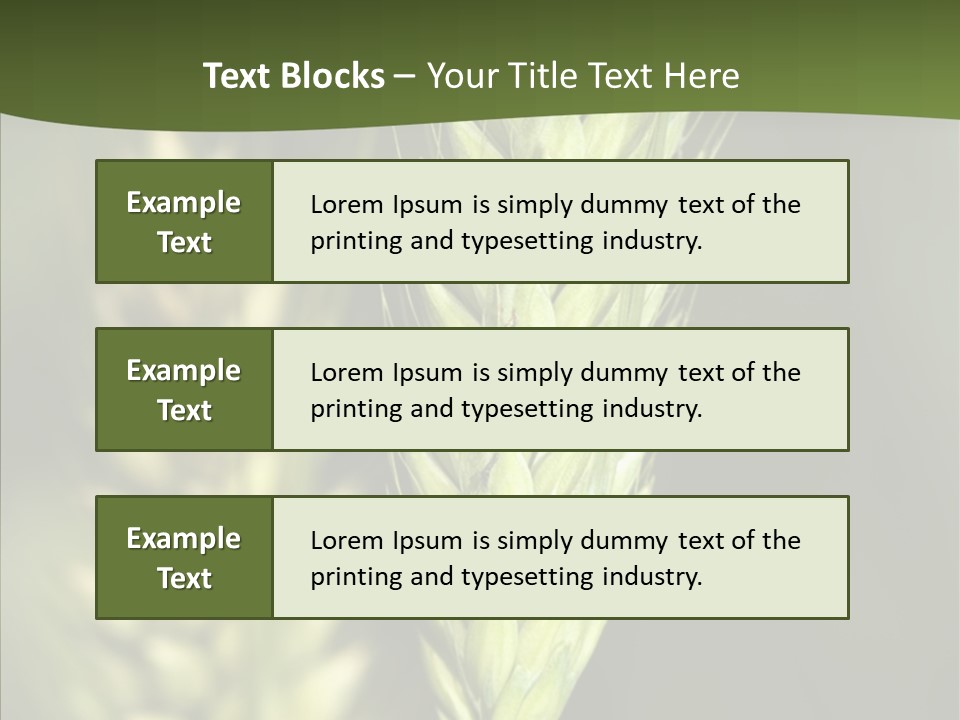 Text Blocks – Your Title Text Here

Example Text

Lorem Ipsum is simply dummy text of the printing and typesetting industry.

Example Text

Lorem Ipsum is simply dummy text of the printing and typesetting industry.

Example Text

Lorem Ipsum is simply dummy text of the printing and typesetting industry.